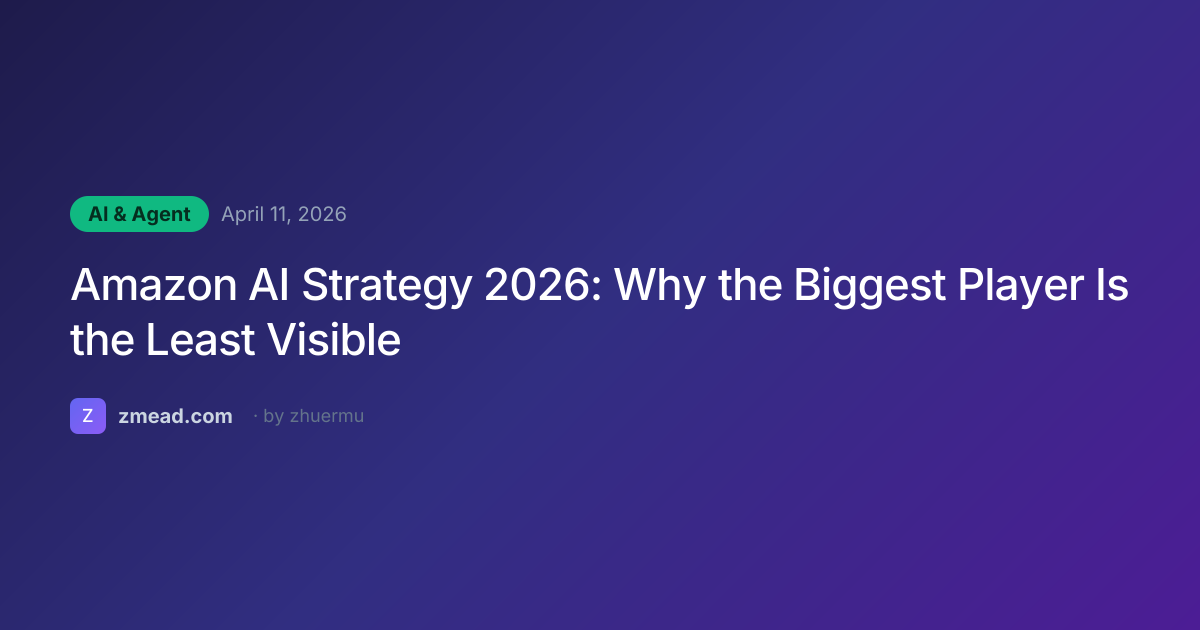 AI & Agent April 11, 2026

Amazon AI Strategy 2026: Why the Biggest Player Is the Least Visible

Z zmead.com · by zhuermu